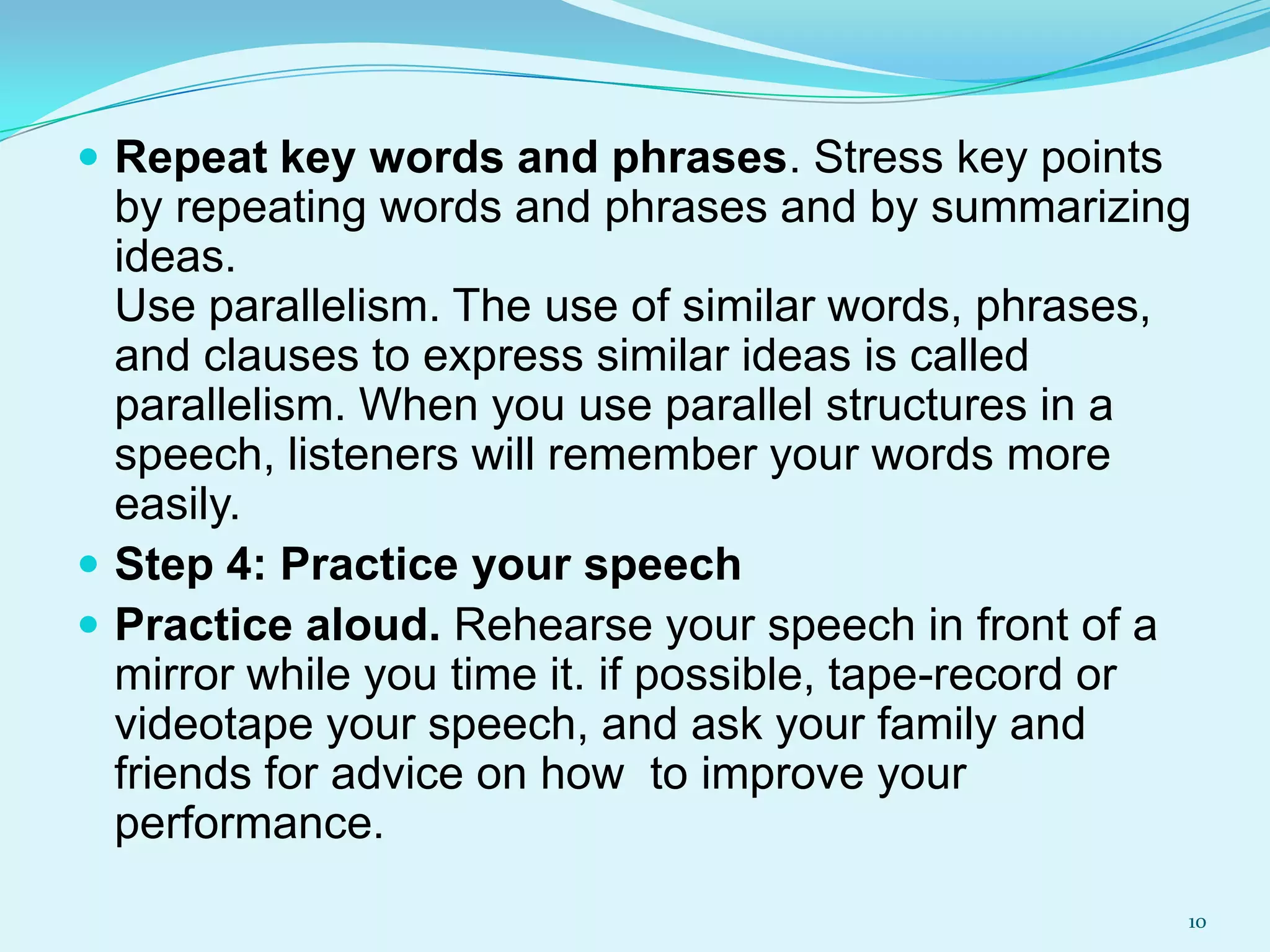 Repeat key words and phrases. Stress key points by repeating words and phrases and by summarizing ideas.
Use parallelism. The use of similar words, phrases, and clauses to express similar ideas is called parallelism. When you use parallel structures in a speech, listeners will remember your words more easily.

Step 4: Practice your speech

Practice aloud. Rehearse your speech in front of a mirror while you time it. if possible, tape-record or videotape your speech, and ask your family and friends for advice on how  to improve your performance.

10